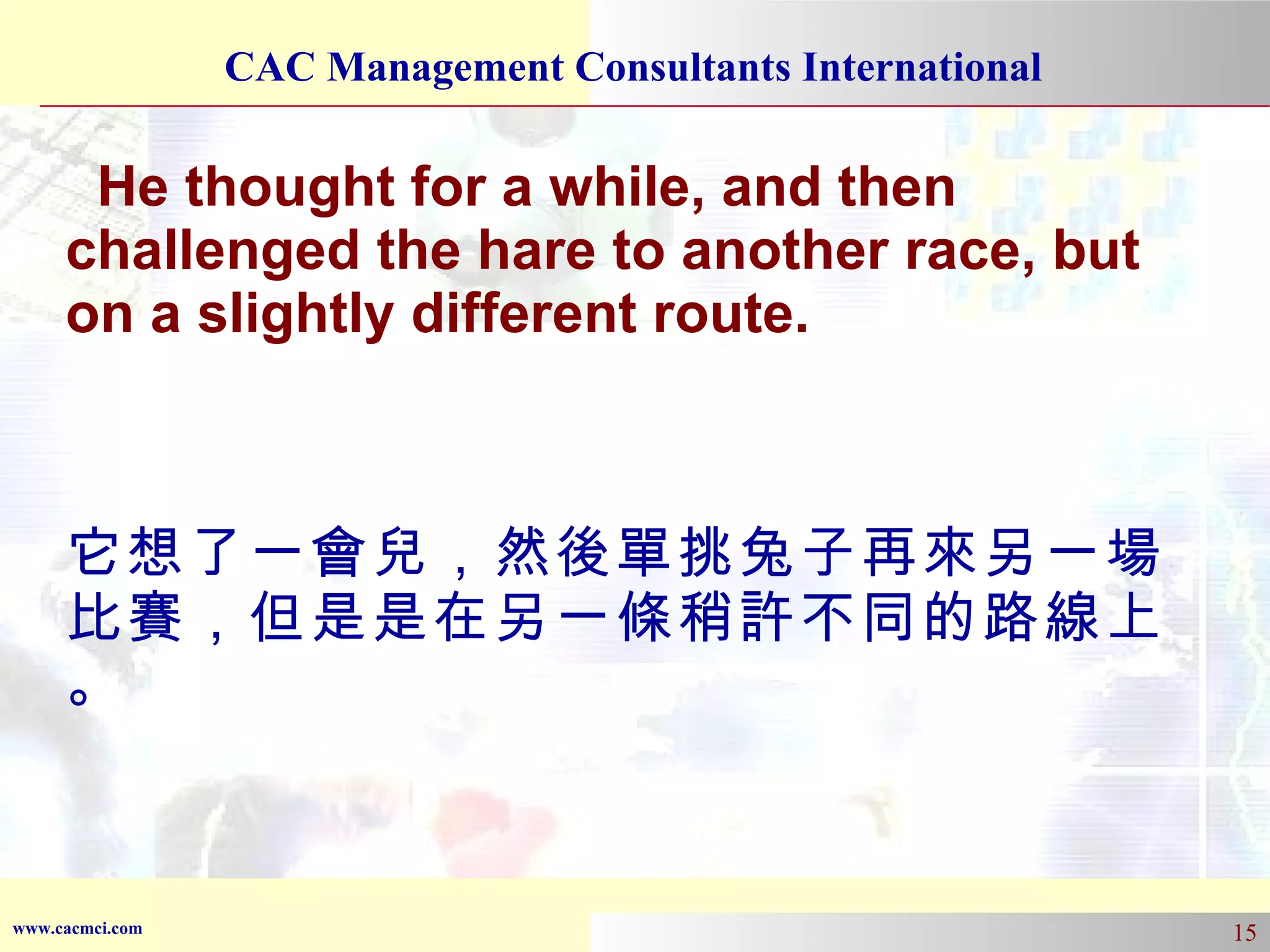 CAC Management Consultants International

He thought for a while, and then challenged the hare to another race, but on a slightly different route.

它想了一會兒，然後單挑兔子再來另一場比賽，但是是在另一條稍許不同的路線上。

www.cacmci.com

15